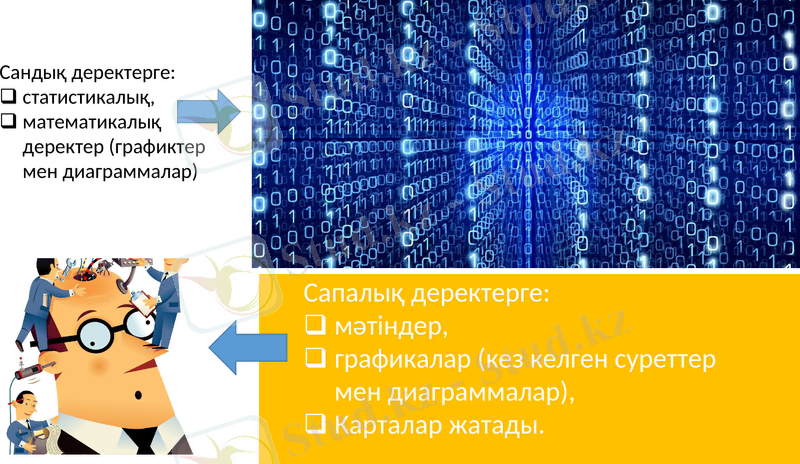 Сандық деректерге:
❑ статистикалық,
❑ математикалық деректер (графиктер мен диаграммалар)

Сапалық деректерге:
❑ мәтіндер,
❑ графикалар (кез келген суреттер мен диаграммалар),
❑ Карталар жатады.

Stud.kz